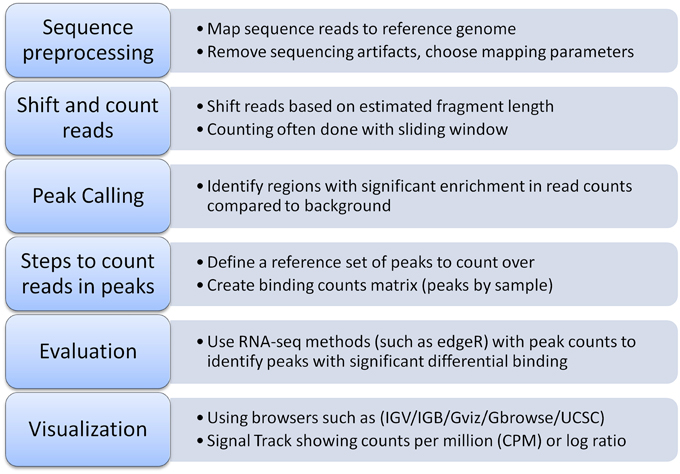 Sequence preprocessing

• Map sequence reads to reference genome
• Remove sequencing artifacts, choose mapping parameters

Shift and count reads

• Shift reads based on estimated fragment length
• Counting often done with sliding window

Peak Calling

• Identify regions with significant enrichment in read counts compared to background

Steps to count reads in peaks

• Define a reference set of peaks to count over
• Create binding counts matrix (peaks by sample)

Evaluation

• Use RNA-seq methods (such as edgeR) with peak counts to identify peaks with significant differential binding

Visualization

• Using browsers such as (IGV/IGB/Gviz/Gbrowse/UCSC)
• Signal Track showing counts per million (CPM) or log ratio